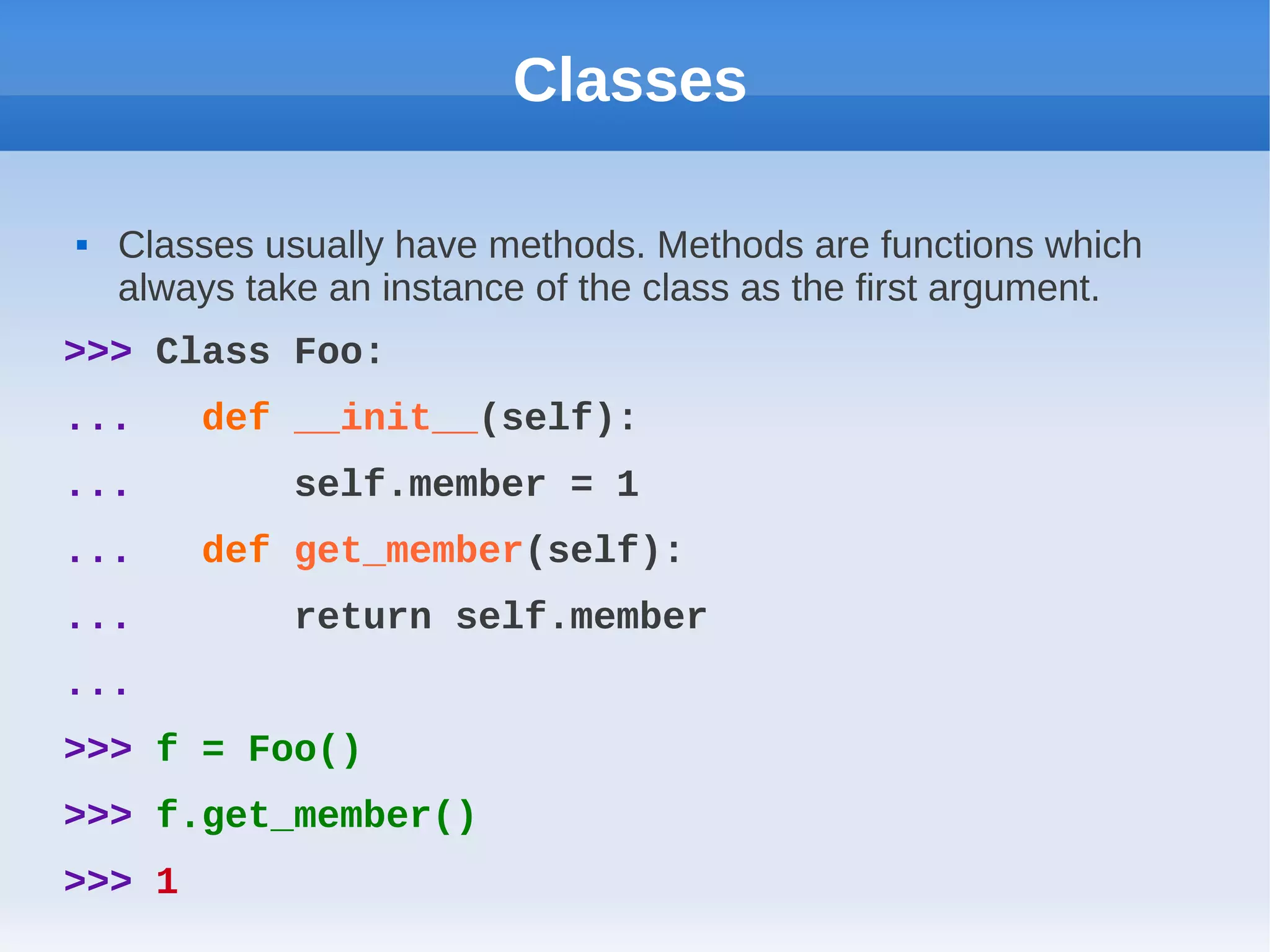 Classes

▪ Classes usually have methods. Methods are functions which always take an instance of the class as the first argument.

>>> Class Foo:
...     def __init__(self):
...         self.member = 1
...     def get_member(self):
...         return self.member
...
>>> f = Foo()
>>> f.get_member()
>>> 1